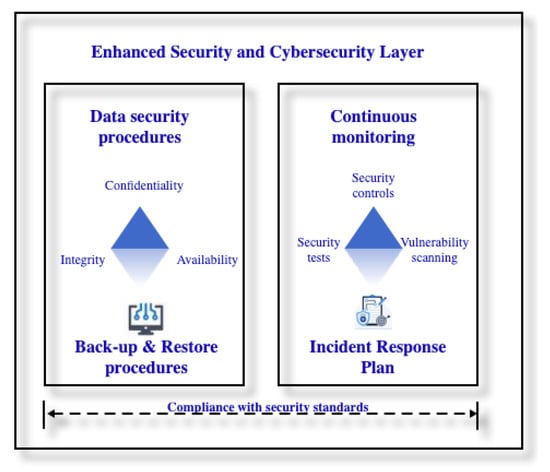 Enhanced Security and Cybersecurity Layer

Data security procedures

Confidentiality

Integrity

Availability

Back-up & Restore procedures

Continuous monitoring

Security controls

Security tests

Vulnerability scanning

Incident Response Plan

Compliance with security standards